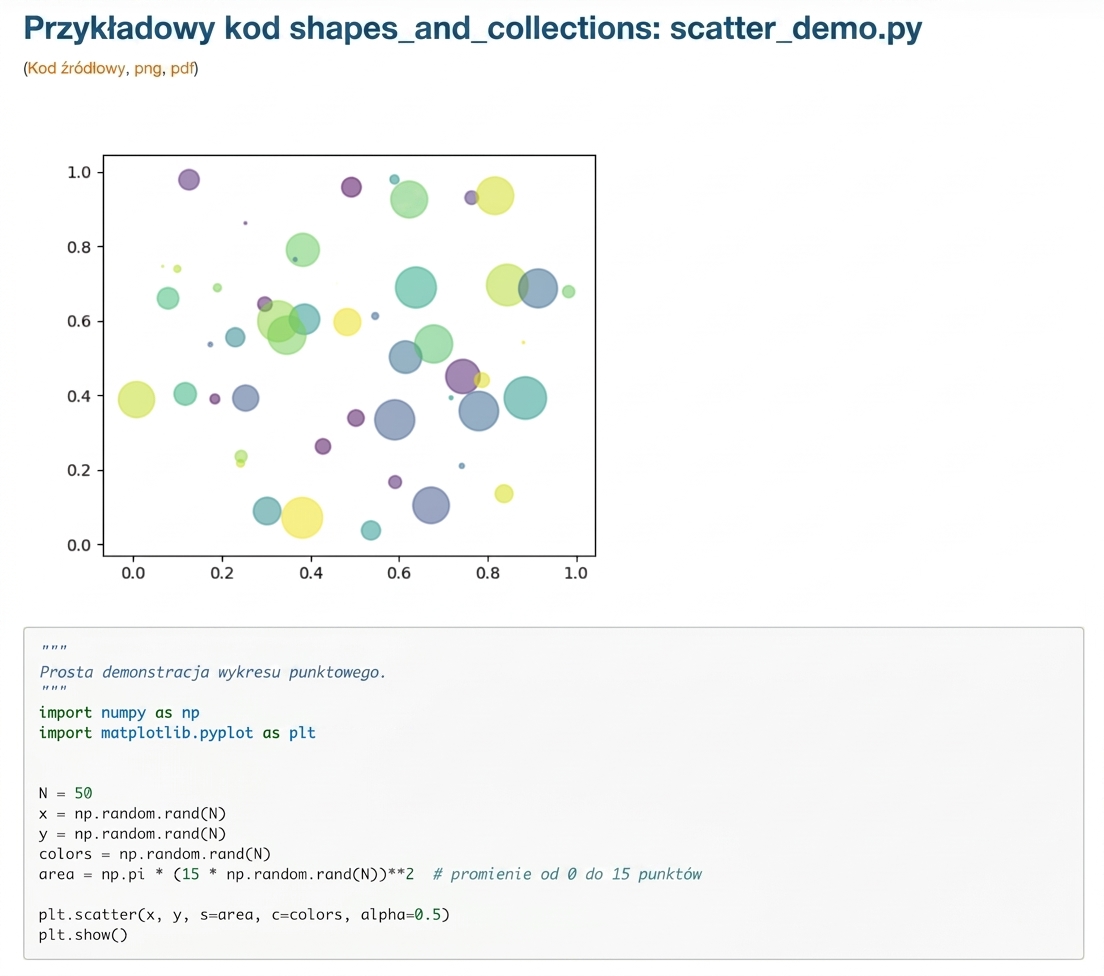 Przykładowy kod shapes_and_collections: scatter_demo.py

(Kod źródłowy, png, pdf)

1.0
0.8
0.6
0.4
0.2
0.0
0.0 0.2 0.4 0.6 0.8 1.0

"""
Prosta demonstracja wykresu punktowego.
"""
import numpy as np
import matplotlib.pyplot as plt


N = 50
x = np.random.rand(N)
y = np.random.rand(N)
colors = np.random.rand(N)
area = np.pi * (15 * np.random.rand(N))**2  # promienie od 0 do 15 punktów

plt.scatter(x, y, s=area, c=colors, alpha=0.5)
plt.show()